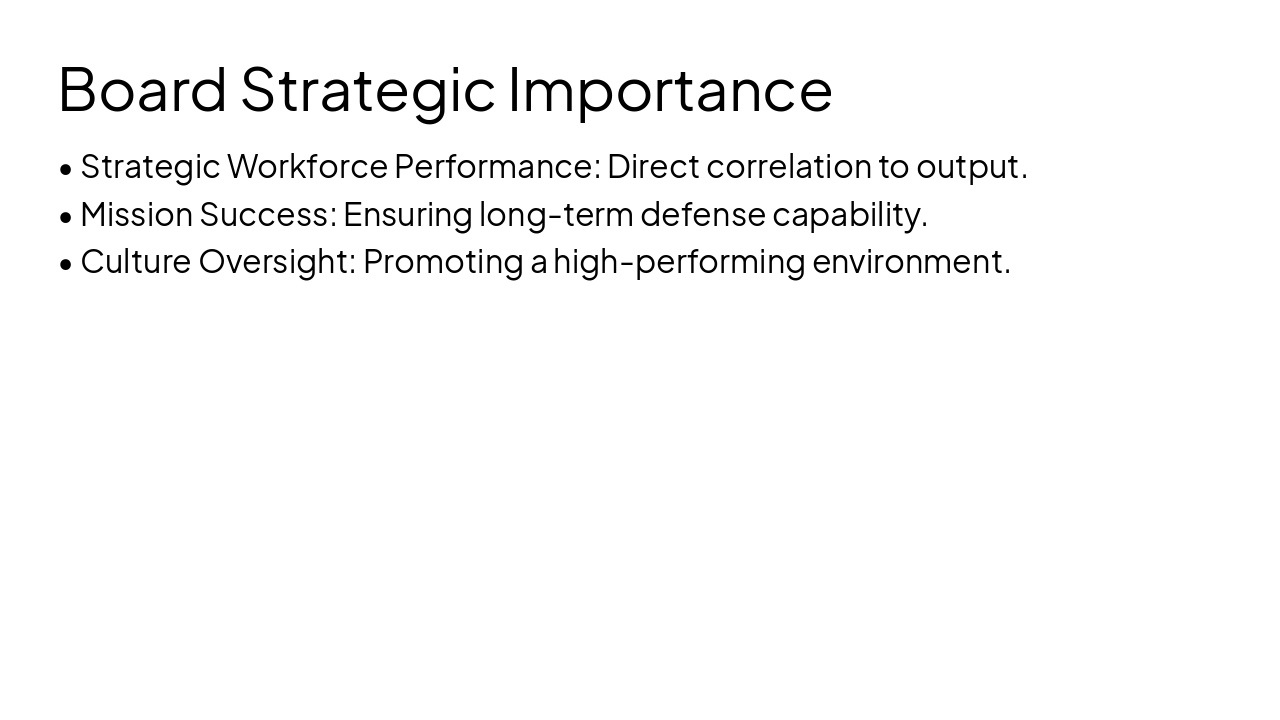 Board Strategic Importance

• Strategic Workforce Performance: Direct correlation to output.
• Mission Success: Ensuring long-term defense capability.
• Culture Oversight: Promoting a high-performing environment.